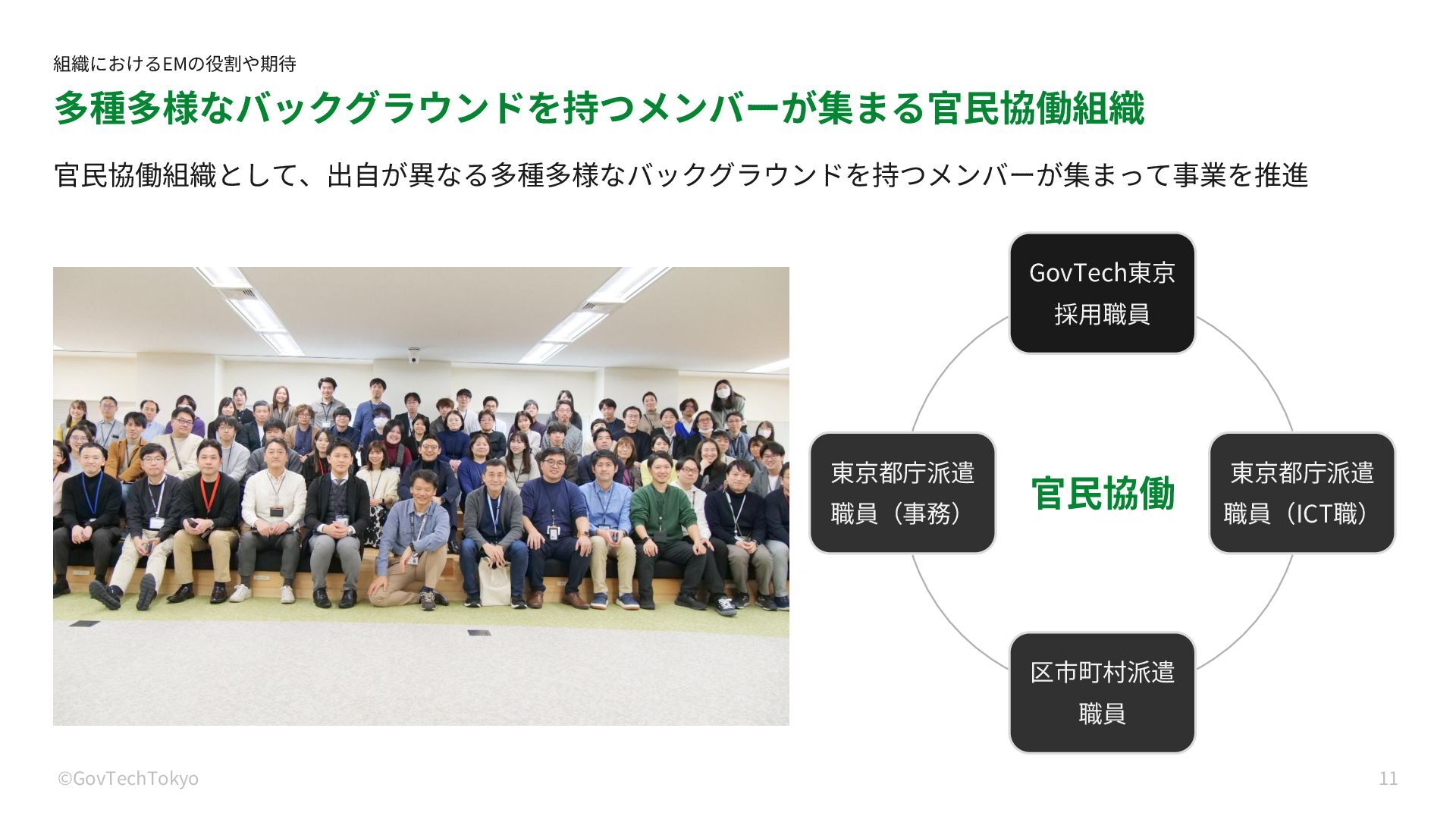 組織におけるEMの役割や期待

多種多様なバックグラウンドを持つメンバーが集まる官民協働組織

官民協働組織として、出自が異なる多種多様なバックグラウンドを持つメンバーが集まって事業を推進

GovTech東京
採用職員

東京都庁派遣
職員（事務）

官民協働

東京都庁派遣
職員（ICT職）

区市町村派遣
職員

©GovTechTokyo

11